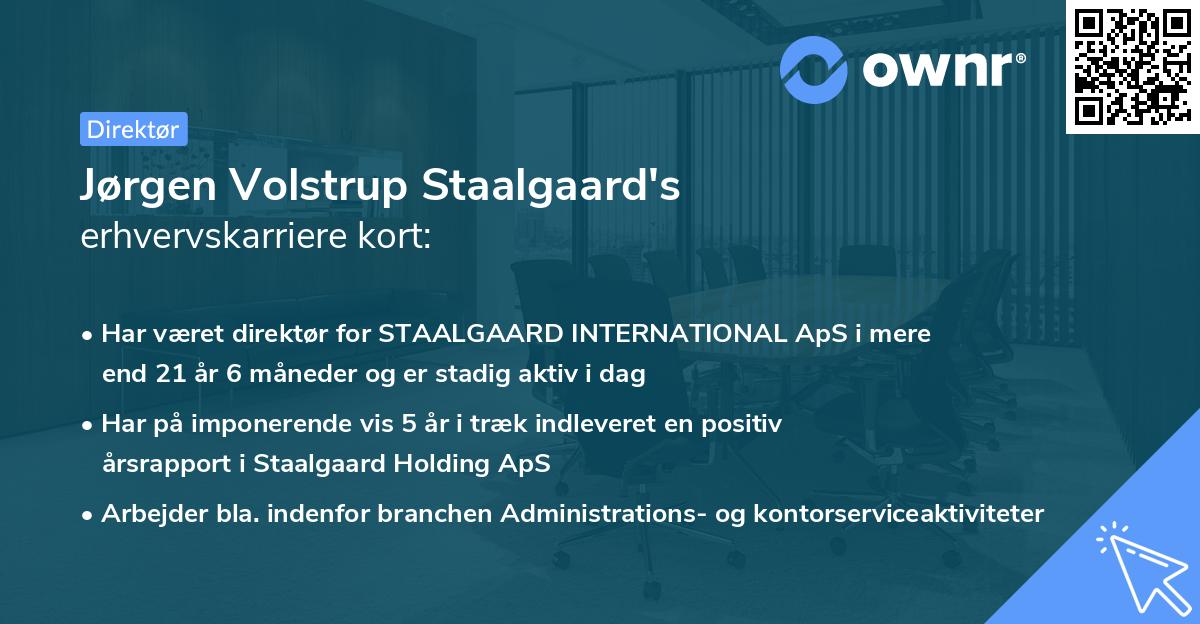 ownr®

Direktør

Jørgen Volstrup Staalgaard's erhvervskarriere kort:

• Har været direktør for STAALGAARD INTERNATIONAL ApS i mere end 21 år 6 måneder og er stadig aktiv i dag

• Har på imponerende vis 5 år i træk indleveret en positiv årsrapport i Staalgaard Holding ApS

• Arbejder bla. indenfor branchen Administrations- og kontorserviceaktiviteter